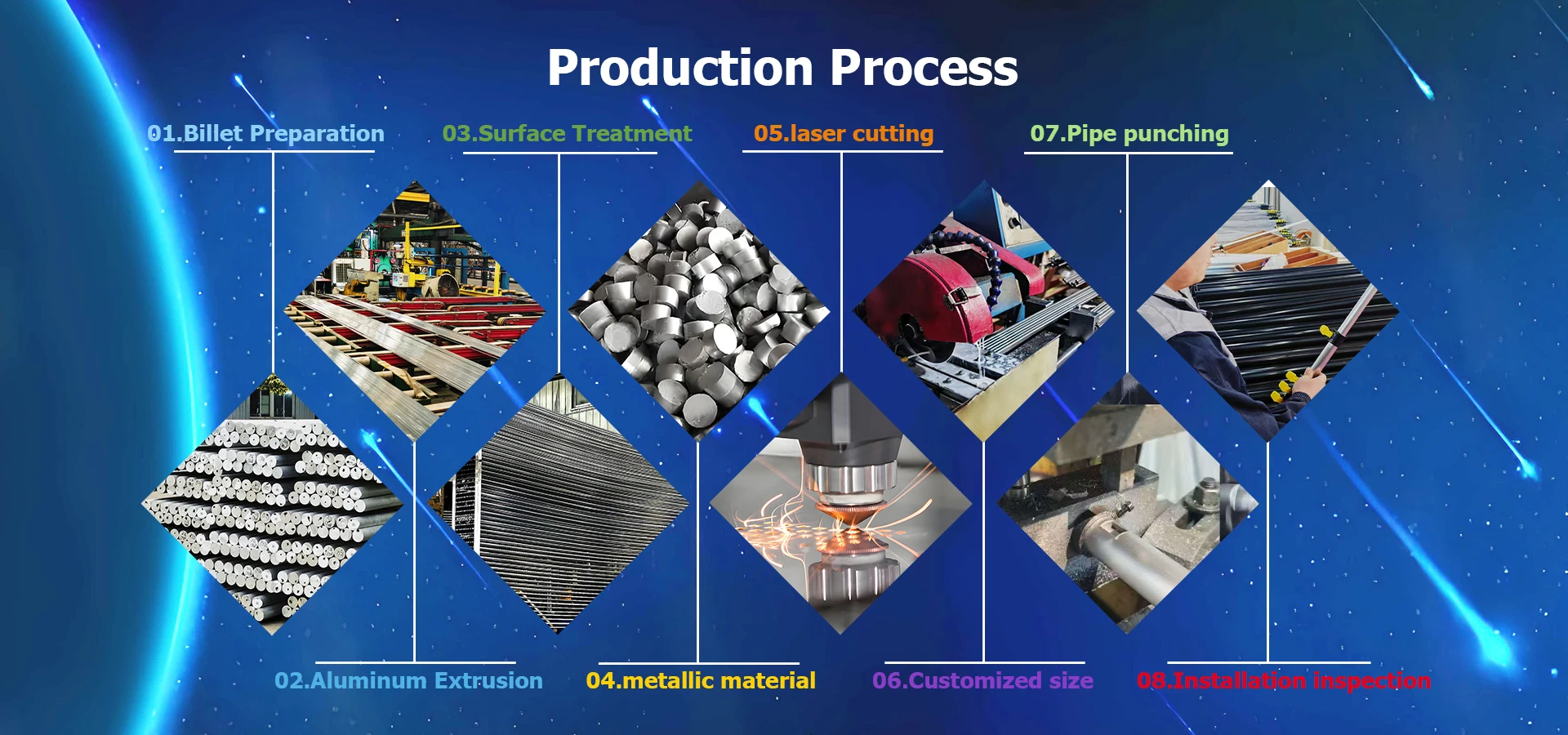 Production Process

01.Billet Preparation

03.Surface Treatment

05.laser cutting

07.Pipe punching

02.Aluminum Extrusion

04.metallic material

06.Customized size

08.Installation inspection